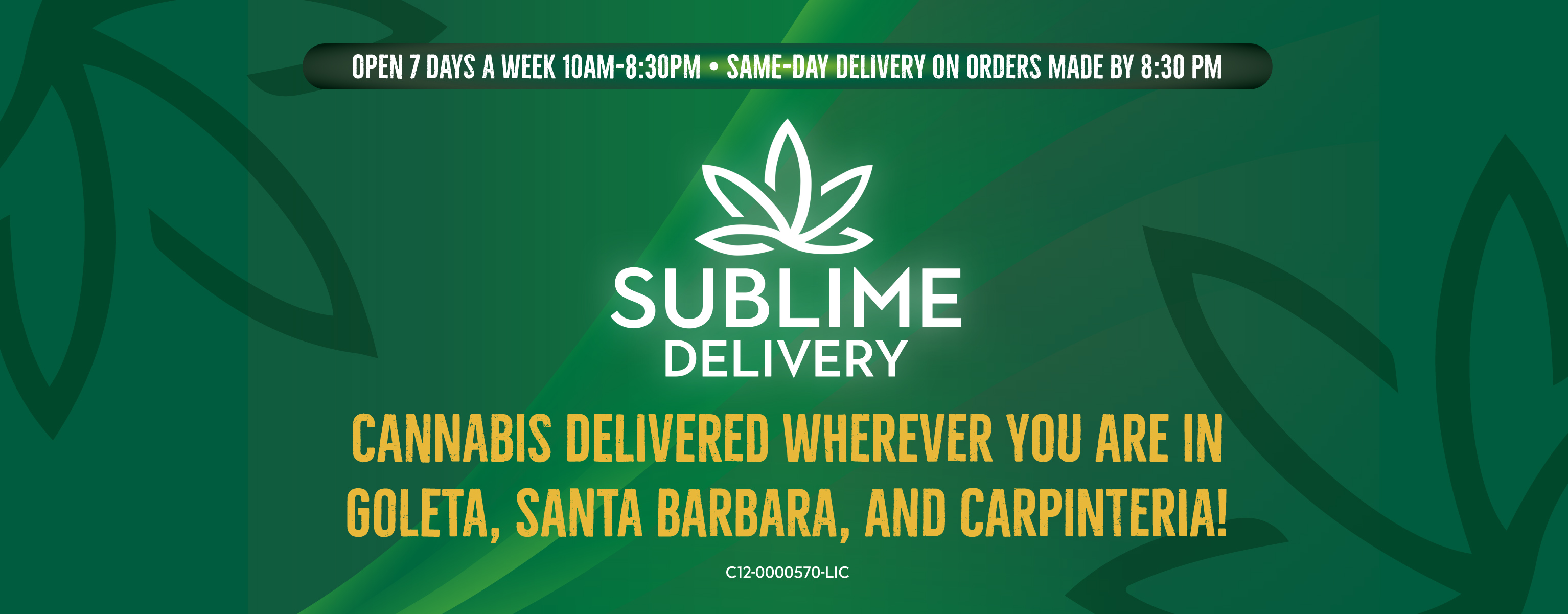 OPEN 7 DAYS A WEEK 10AM-8:30PM • SAME-DAY DELIVERY ON ORDERS MADE BY 8:30 PM

SUBLIME
DELIVERY

CANNABIS DELIVERED WHEREVER YOU ARE IN GOLETA, SANTA BARBARA, AND CARPINTERIA!

C12-0000570-LIC